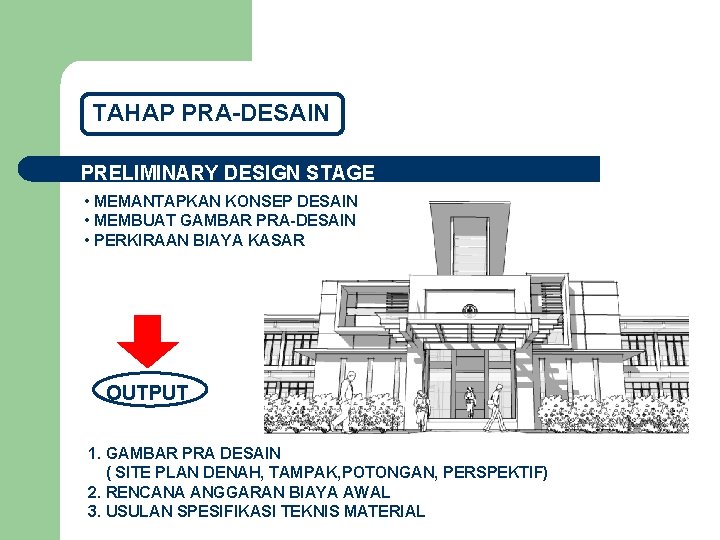 TAHAP PRA-DESAIN

PRELIMINARY DESIGN STAGE

• MEMANTAPKAN KONSEP DESAIN
• MEMBUAT GAMBAR PRA-DESAIN
• PERKIRAAN BIAYA KASAR

OUTPUT

1. GAMBAR PRA DESAIN
( SITE PLAN DENAH, TAMPAK,POTONGAN, PERSPEKTIF)
2. RENCANA ANGGARAN BIAYA AWAL
3. USULAN SPESIFIKASI TEKNIS MATERIAL